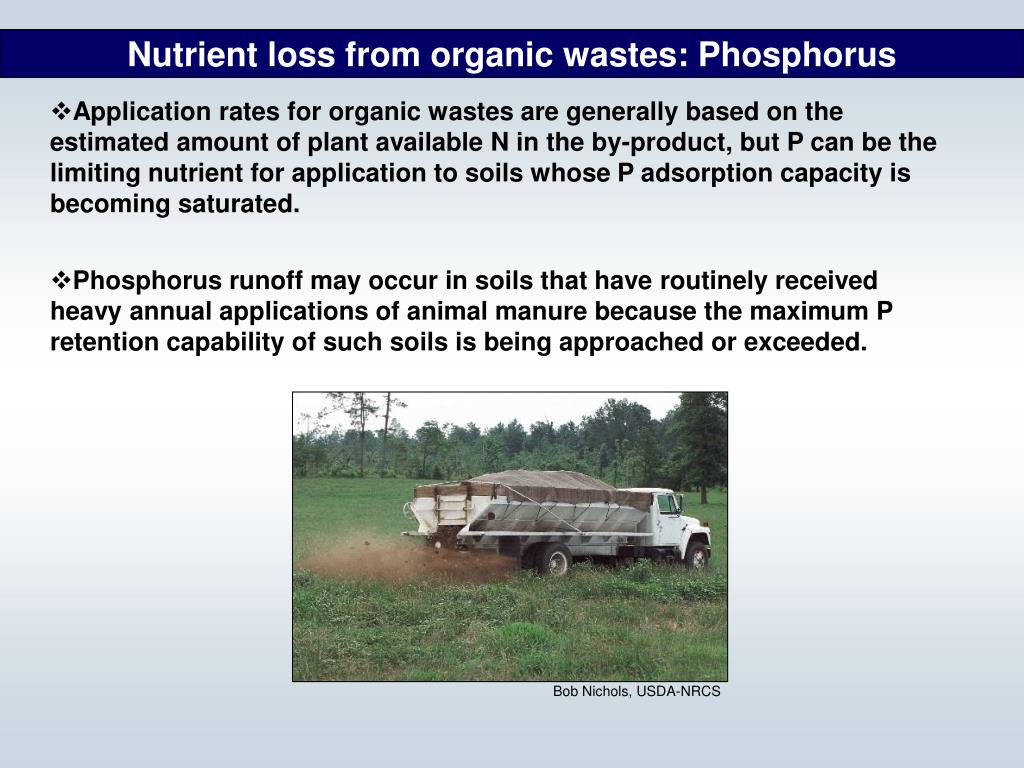 Nutrient loss from organic wastes: Phosphorus

❖Application rates for organic wastes are generally based on the estimated amount of plant available N in the by-product, but P can be the limiting nutrient for application to soils whose P adsorption capacity is becoming saturated.

❖Phosphorus runoff may occur in soils that have routinely received heavy annual applications of animal manure because the maximum P retention capability of such soils is being approached or exceeded.

Bob Nichols, USDA-NRCS